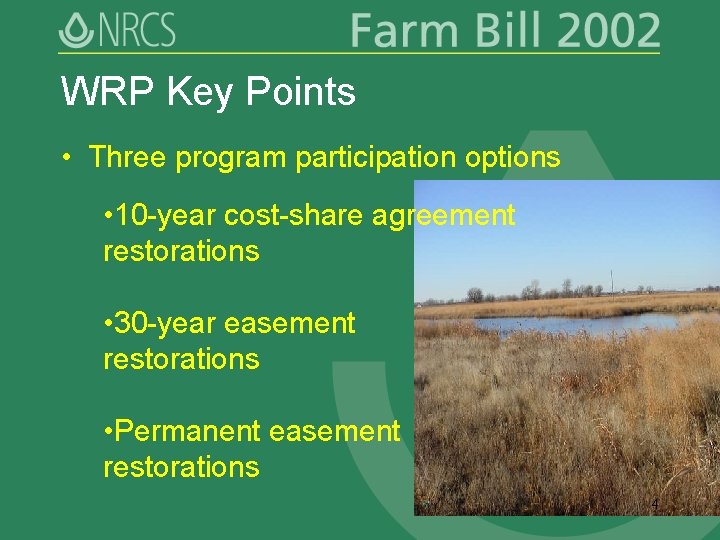 NRCS Farm Bill 2002

WRP Key Points

• Three program participation options

•10-year cost-share agreement restorations

•30-year easement restorations

•Permanent easement restorations

4